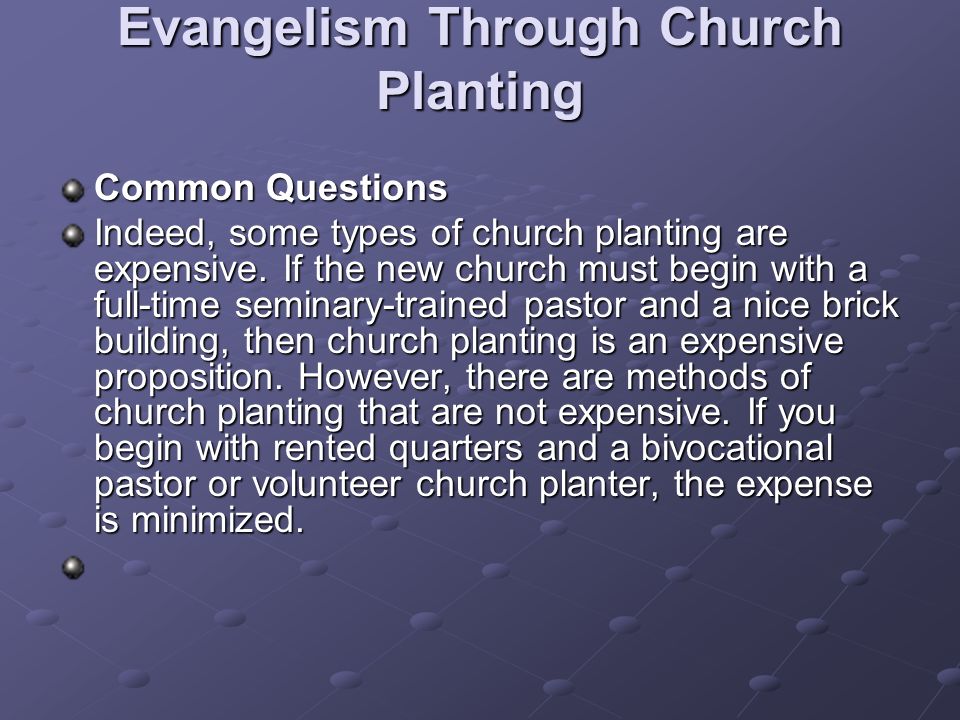 Evangelism Through Church Planting

Common Questions

Indeed, some types of church planting are expensive. If the new church must begin with a full-time seminary-trained pastor and a nice brick building, then church planting is an expensive proposition. However, there are methods of church planting that are not expensive. If you begin with rented quarters and a bivocational pastor or volunteer church planter, the expense is minimized.